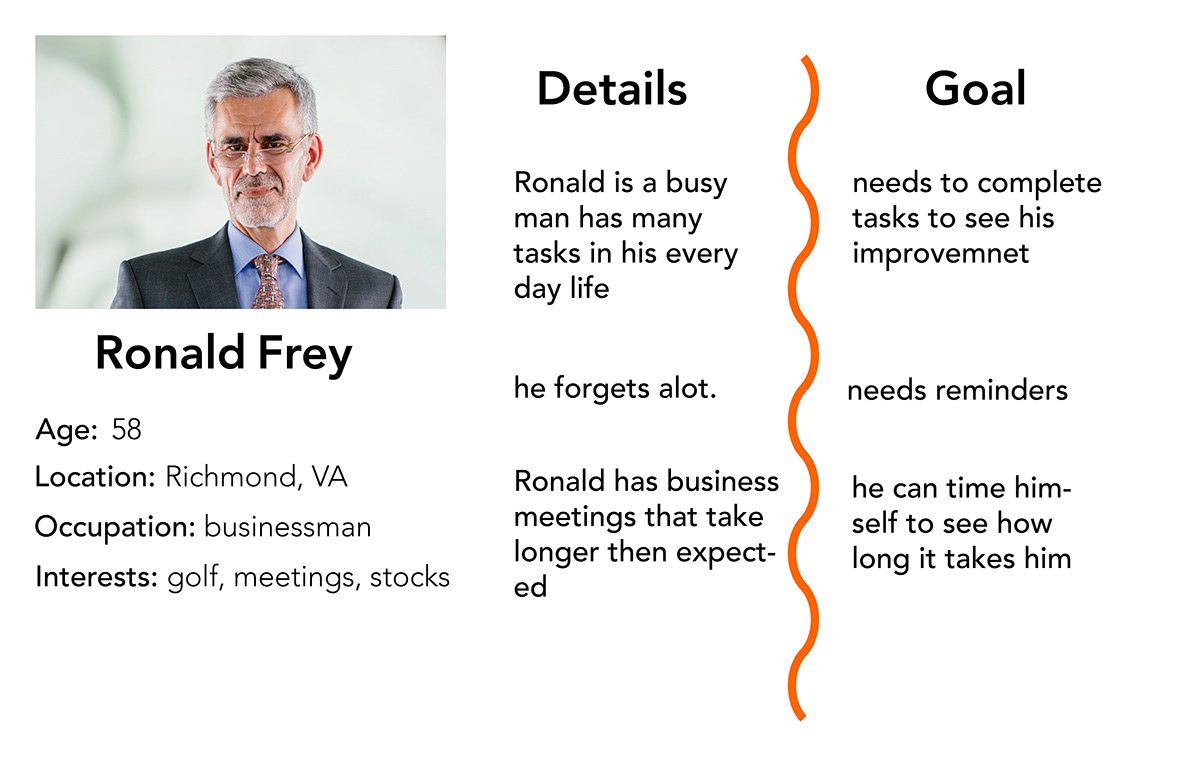 Ronald Frey

Age: 58
Location: Richmond, VA
Occupation: businessman
Interests: golf, meetings, stocks

Details

Ronald is a busy man has many tasks in his every day life

he forgets alot.

Ronald has business meetings that take longer then expected

Goal

needs to complete tasks to see his improvemnet

needs reminders

he can time himself to see how long it takes him